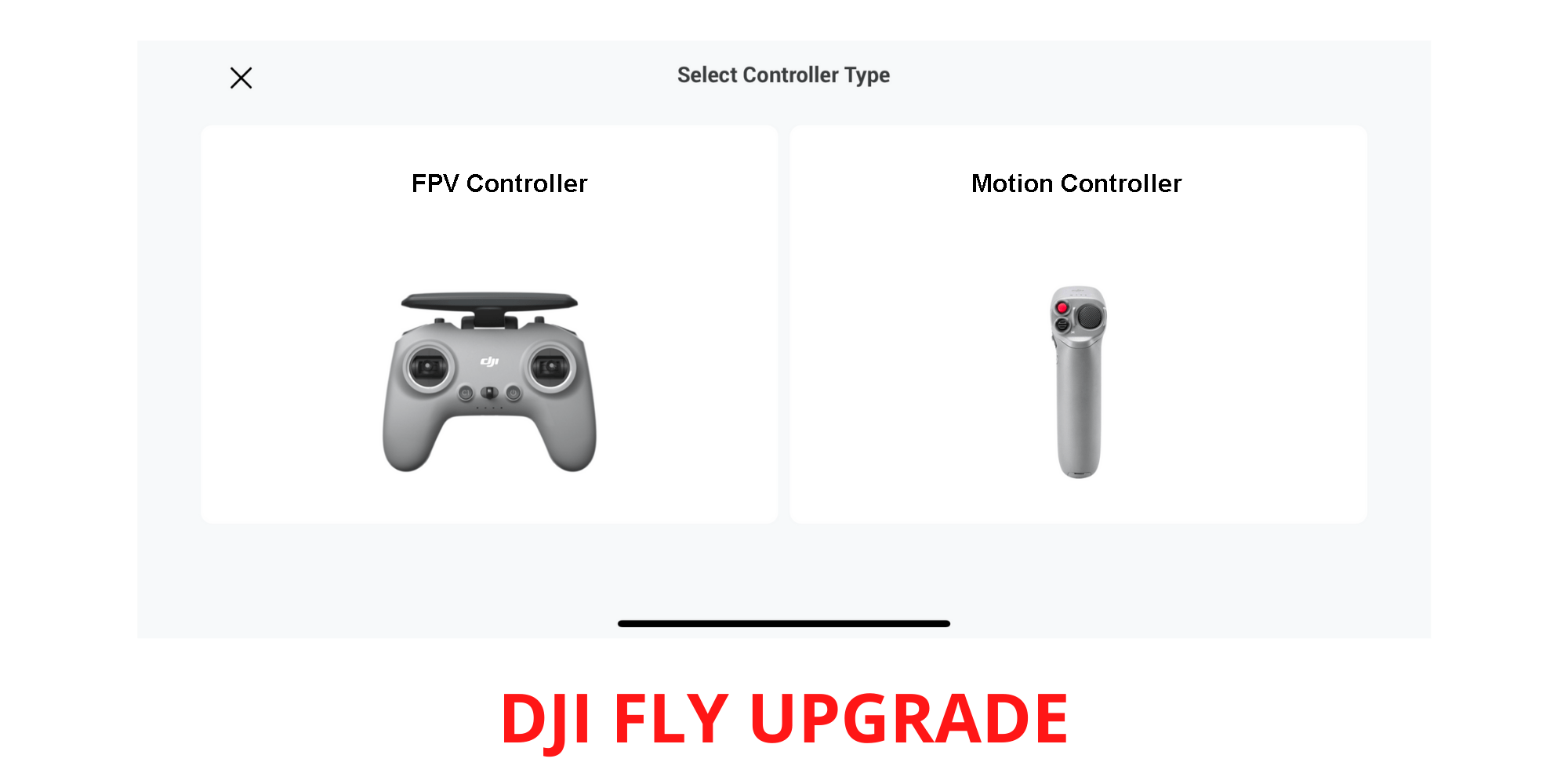 Select Controller Type

FPV Controller

dji

Motion Controller

DJI FLY UPGRADE